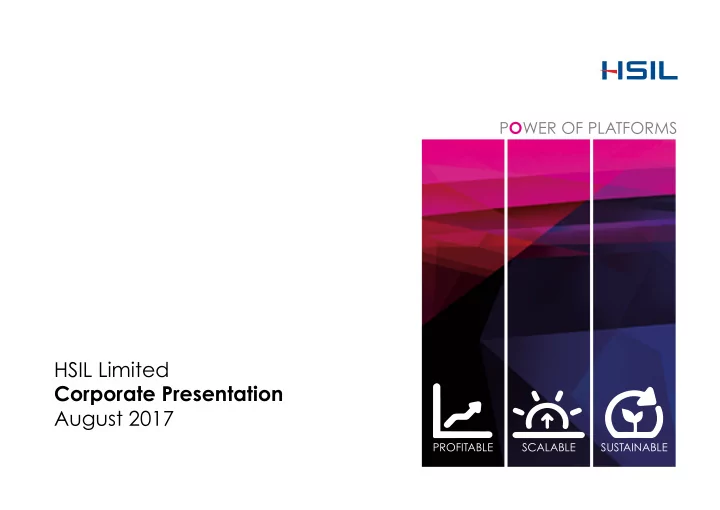 HSIL

POWER OF PLATFORMS

PROFITABLE SCALABLE SUSTAINABLE

HSIL Limited
Corporate Presentation
August 2017